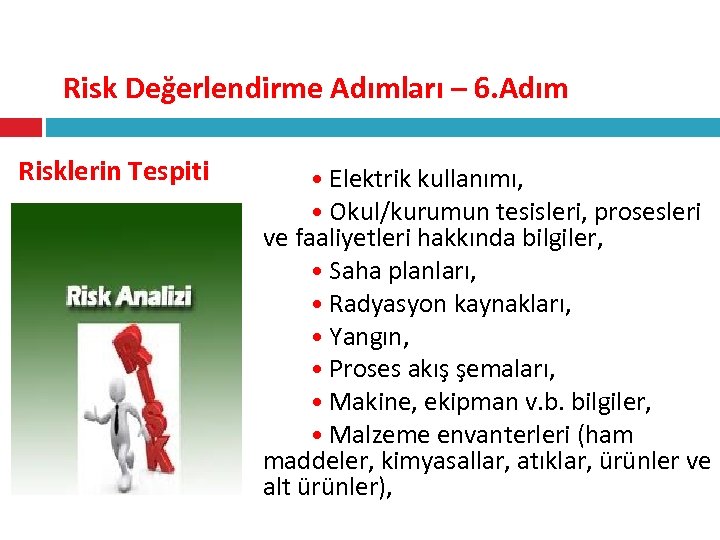 Risk Değerlendirme Adımları – 6.Adım

Risklerin Tespiti

Risk Analizi

RISK

• Elektrik kullanımı,

• Okul/kurumun tesisleri, prosesleri ve faaliyetleri hakkında bilgiler,

• Saha planları,

• Radyasyon kaynakları,

• Yangın,

• Proses akış şemaları,

• Makine, ekipman v.b. bilgiler,

• Malzeme envanterleri (ham maddeler, kimyasallar, atıklar, ürünler ve alt ürünler),